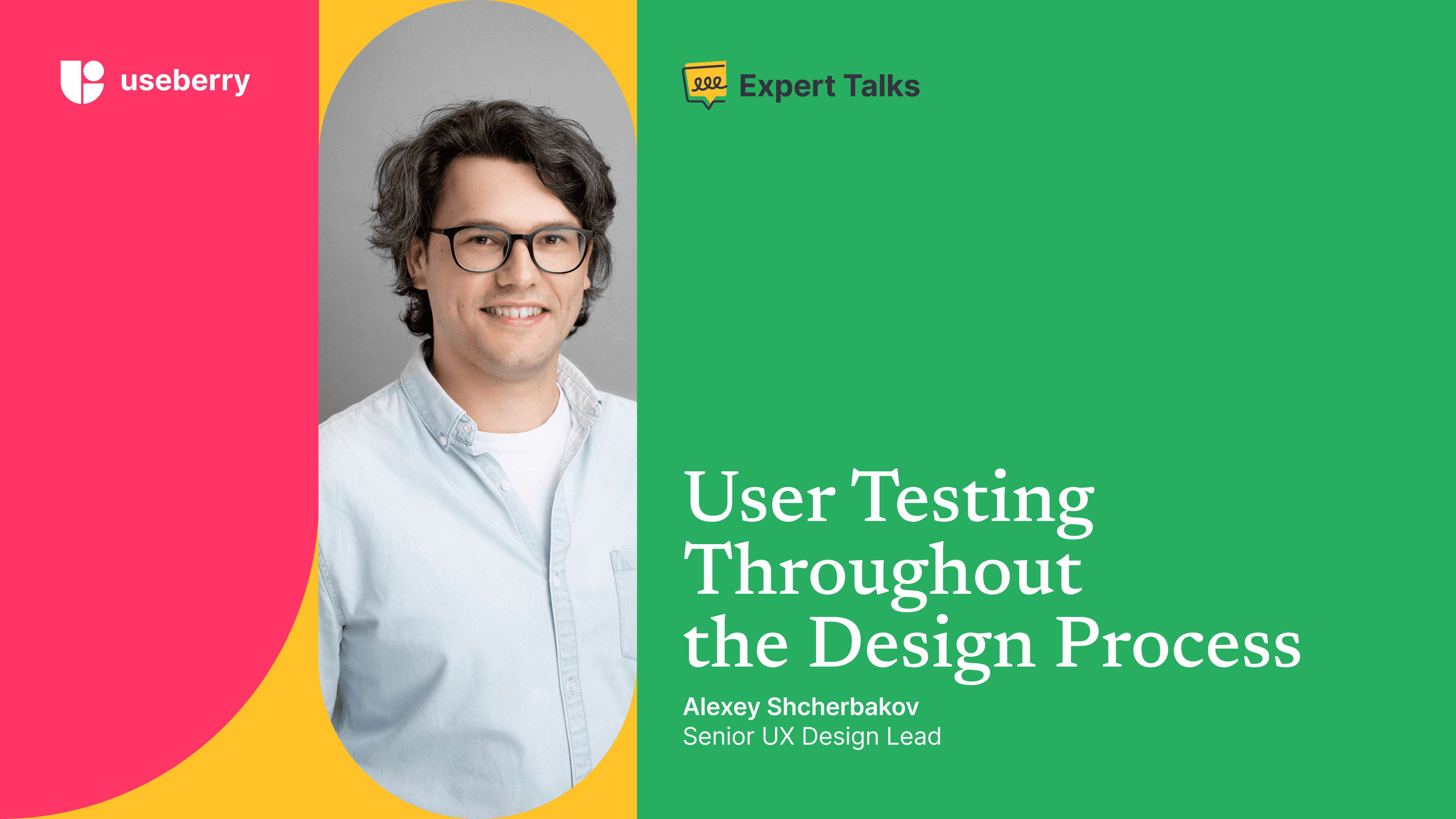 useberry

Expert Talks

User Testing Throughout the Design Process

Alexey Shcherbakov
Senior UX Design Lead